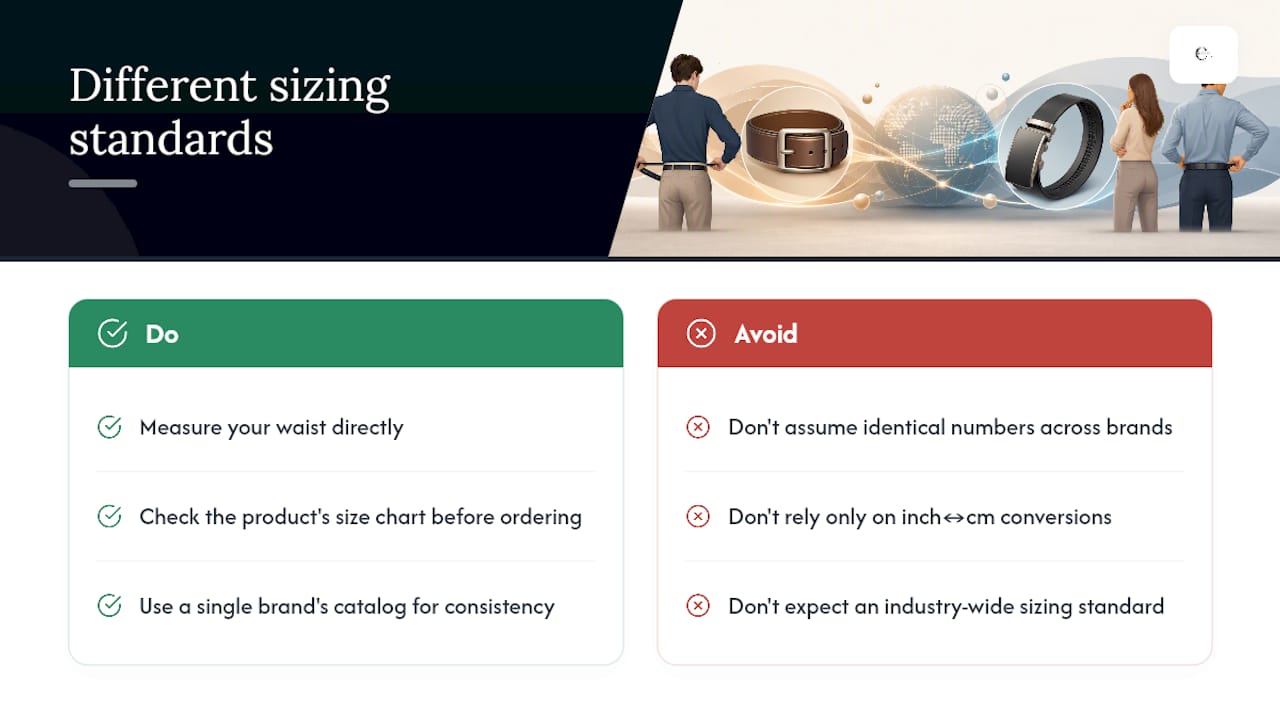 Different sizing standards

Do

Measure your waist directly

Check the product's size chart before ordering

Use a single brand's catalog for consistency

Avoid

Don't assume identical numbers across brands

Don't rely only on inch↔cm conversions

Don't expect an industry-wide sizing standard